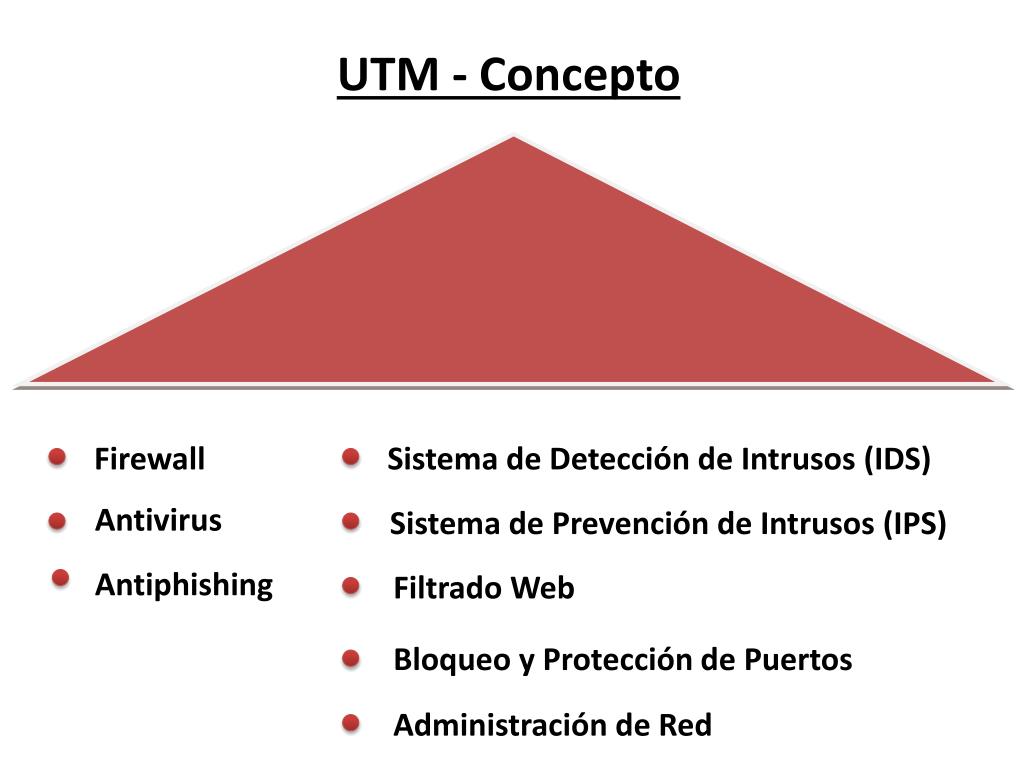 UTM - Concepto

Firewall

Antivirus

Antiphishing

Sistema de Detección de Intrusos (IDS)

Sistema de Prevención de Intrusos (IPS)

Filtrado Web

Bloqueo y Protección de Puertos

Administración de Red